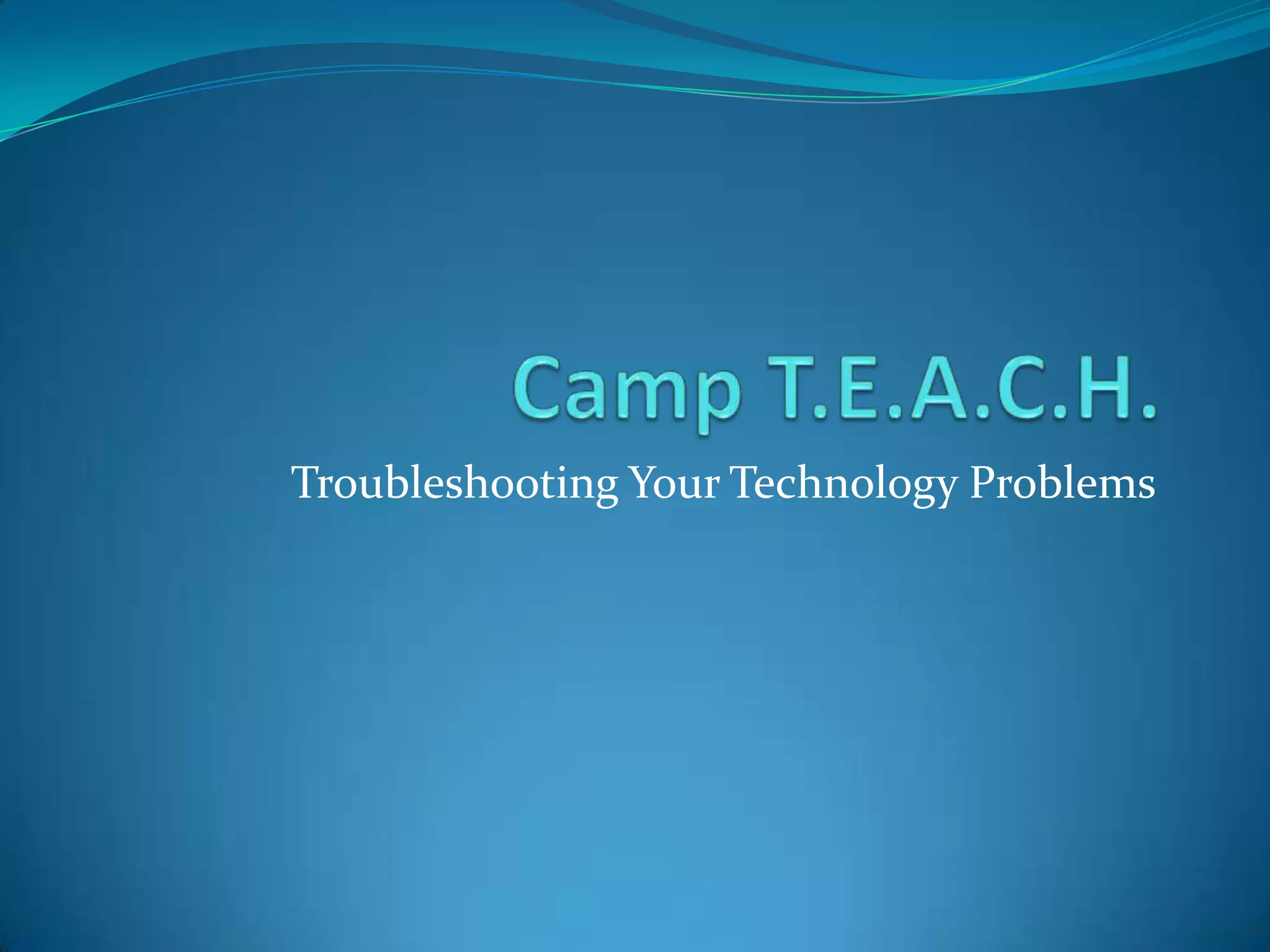 Camp T.E.A.C.H.

Troubleshooting Your Technology Problems